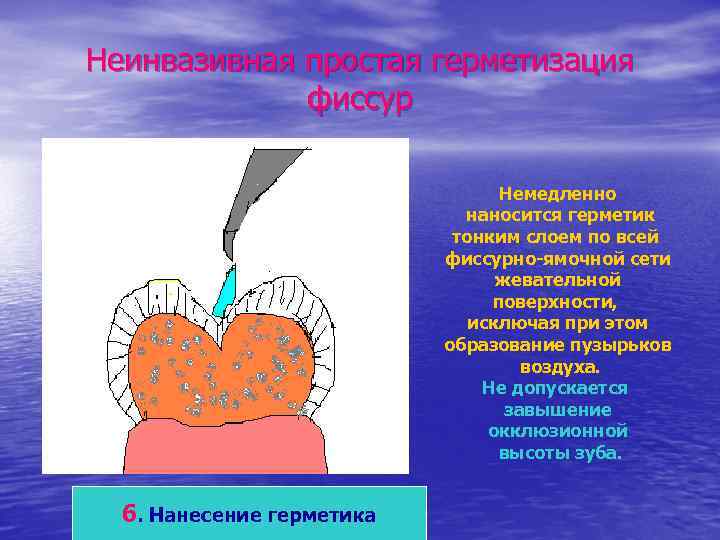 Неинвазивная простая герметизация фиссур

Немедленно наносится герметик тонким слоем по всей фиссурно-ямочной сети жевательной поверхности, исключая при этом образование пузырьков воздуха.

Не допускается завышение окклюзионной высоты зуба.

6. Нанесение герметика